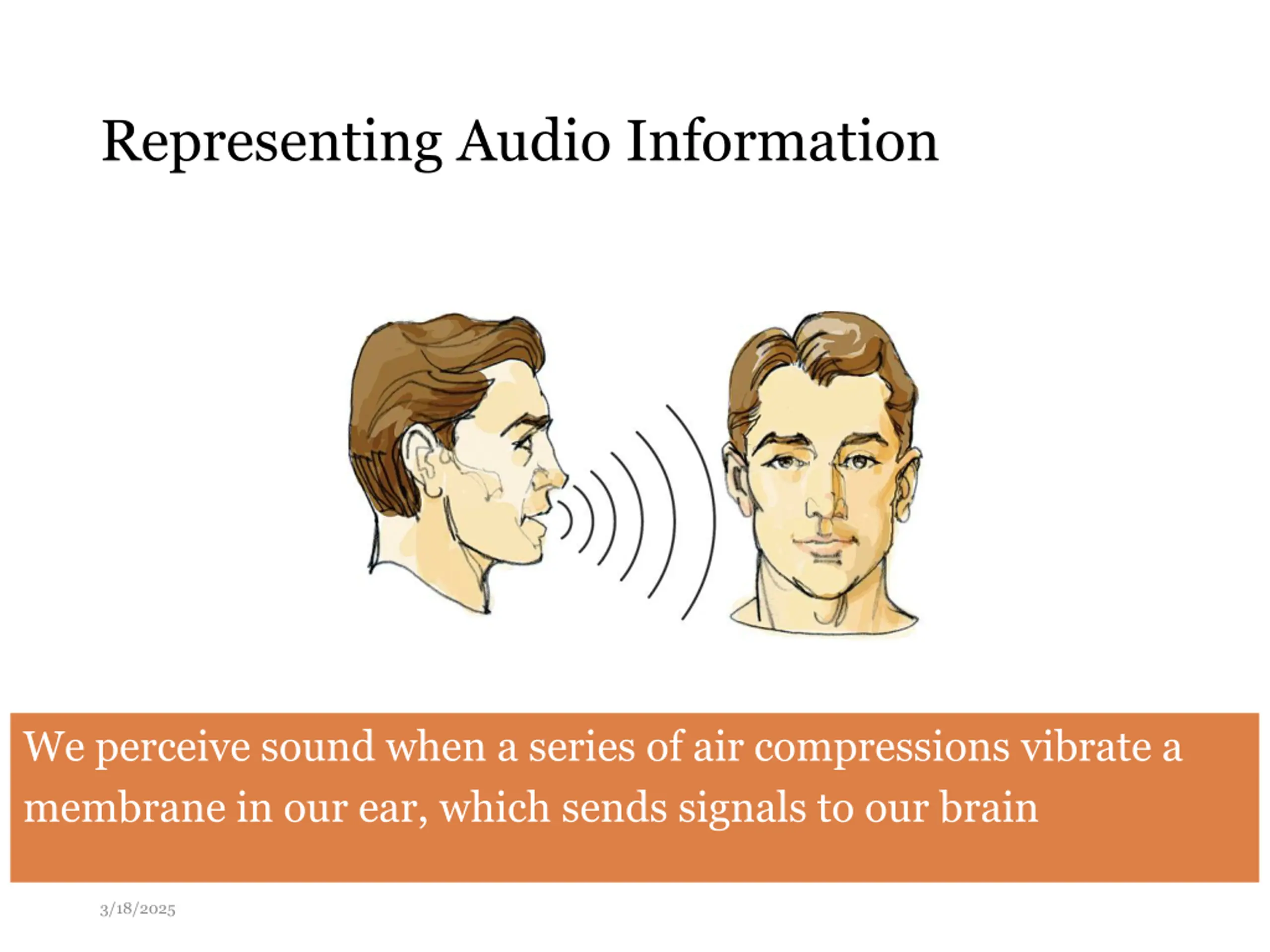 Representing Audio Information

We perceive sound when a series of air compressions vibrate a membrane in our ear, which sends signals to our brain

3/18/2025